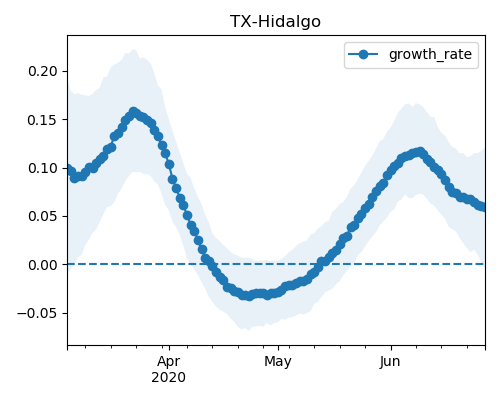 TX-Hidalgo

growth_rate

0.20
0.15
0.10
0.05
0.00
−0.05

Apr
2020
May
Jun